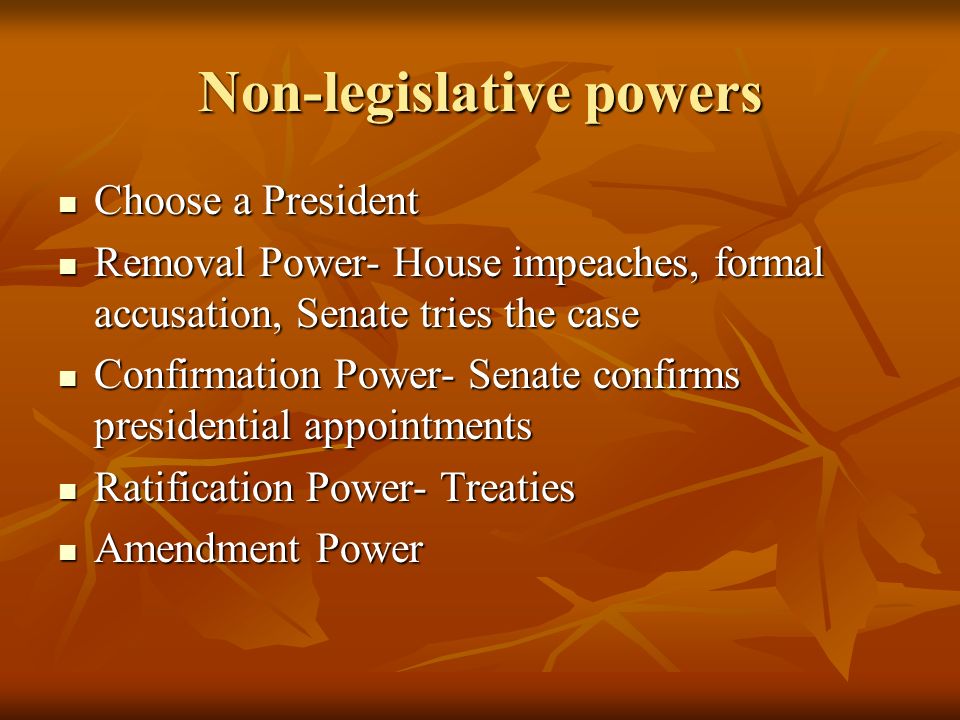 Non-legislative powers

- Choose a President
- Removal Power- House impeaches, formal accusation, Senate tries the case
- Confirmation Power- Senate confirms presidential appointments
- Ratification Power- Treaties
- Amendment Power